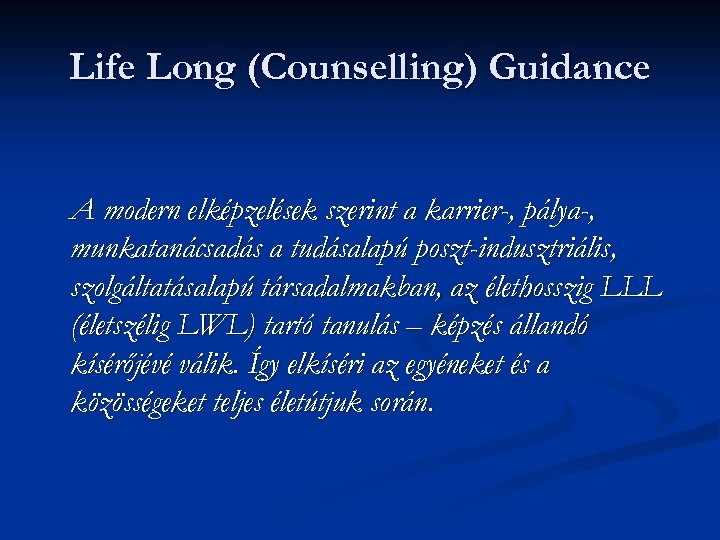 Life Long (Counselling) Guidance

A modern elképzelések szerint a karrier-, pálya-, munkatanácsadás a tudásalapú poszt-indusztriális, szolgáltatásalapú társadalmakban, az élethosszig LLL (életszélig LWL) tartó tanulás – képzés állandó kísérőjévé válik. Így elkíséri az egyéneket és a közösségeket teljes életútjuk során.